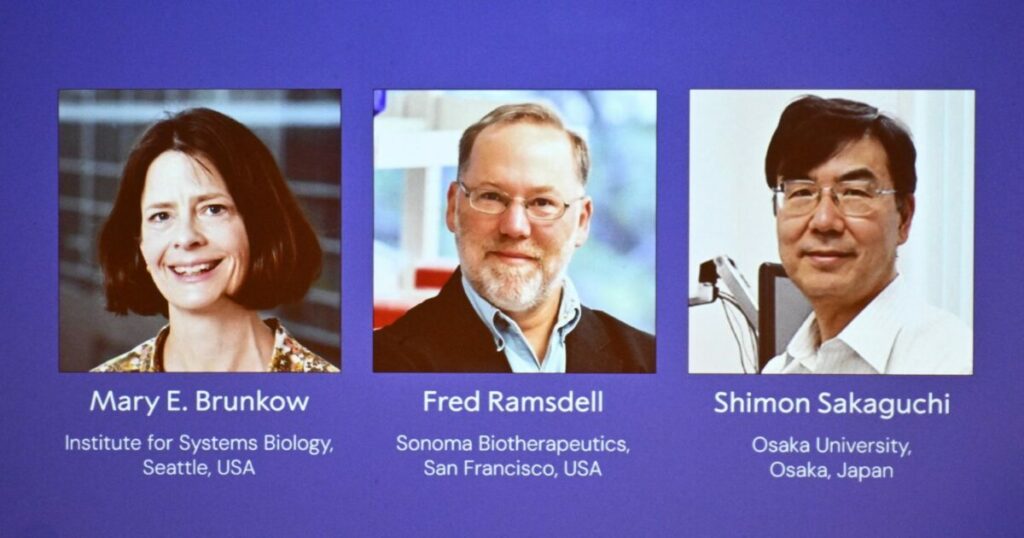 Mary E. Brunkow

Institute for Systems Biology, Seattle, USA

Fred Ramsdell

Sonoma Biotherapeutics, San Francisco, USA

Shimon Sakaguchi

Osaka University, Osaka, Japan